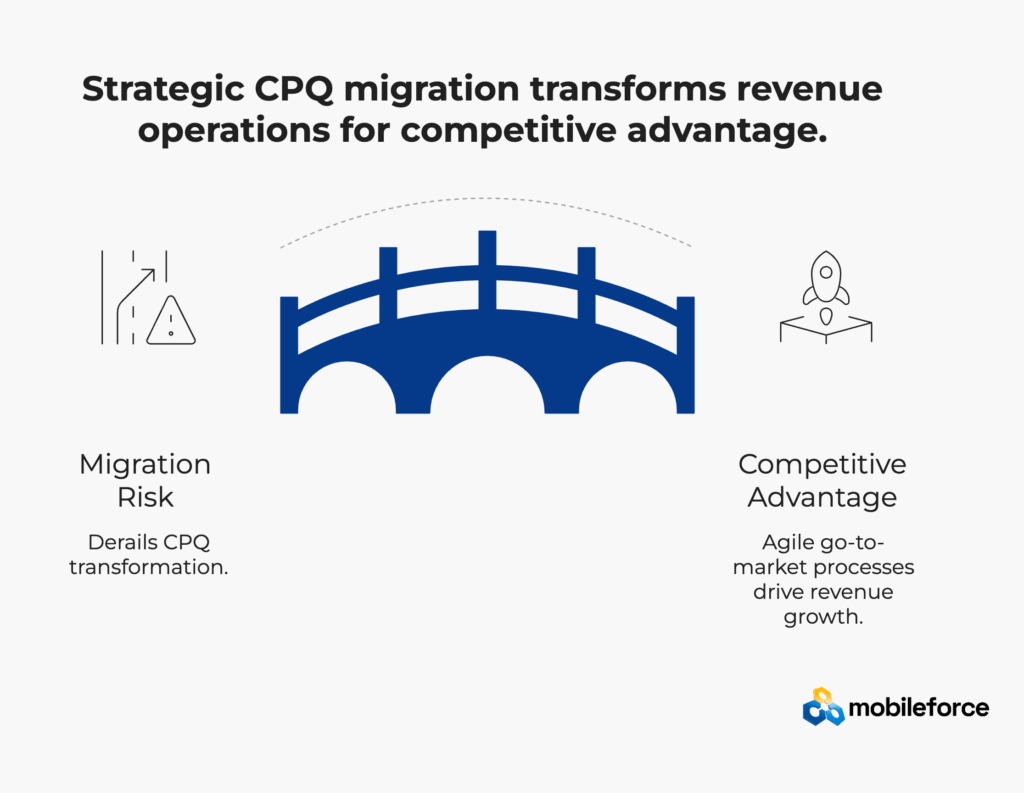 Strategic CPQ migration transforms revenue operations for competitive advantage.

Migration Risk

Derails CPQ transformation.

Competitive Advantage

Agile go-to-market processes drive revenue growth.

mobileforce